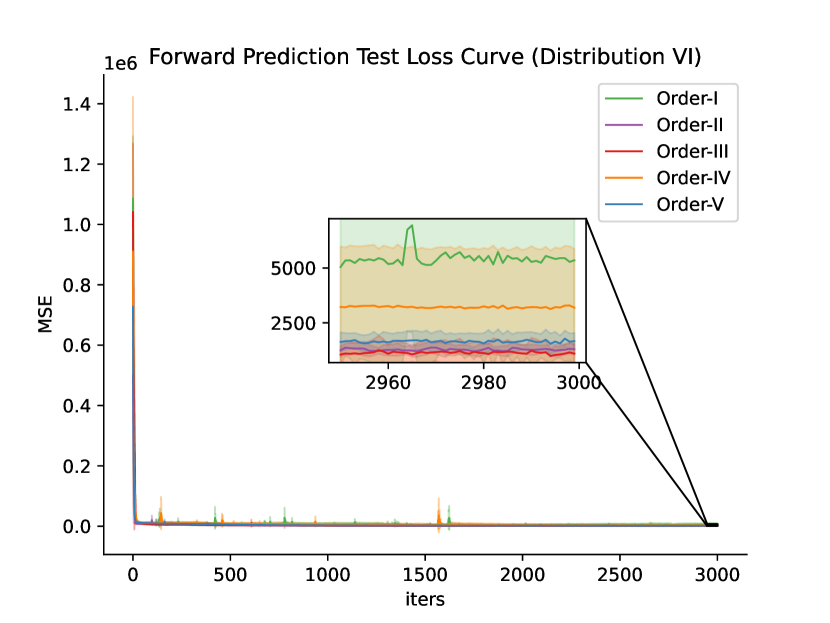 Forward Prediction Test Loss Curve (Distribution VI)

1e6

1.4
1.2
1.0
0.8
0.6
0.4
0.2
0.0

MSE

Order-I
Order-II
Order-III
Order-IV
Order-V

5000
2500
2960
2980
3000

0
500
1000
1500
2000
2500
3000

iters